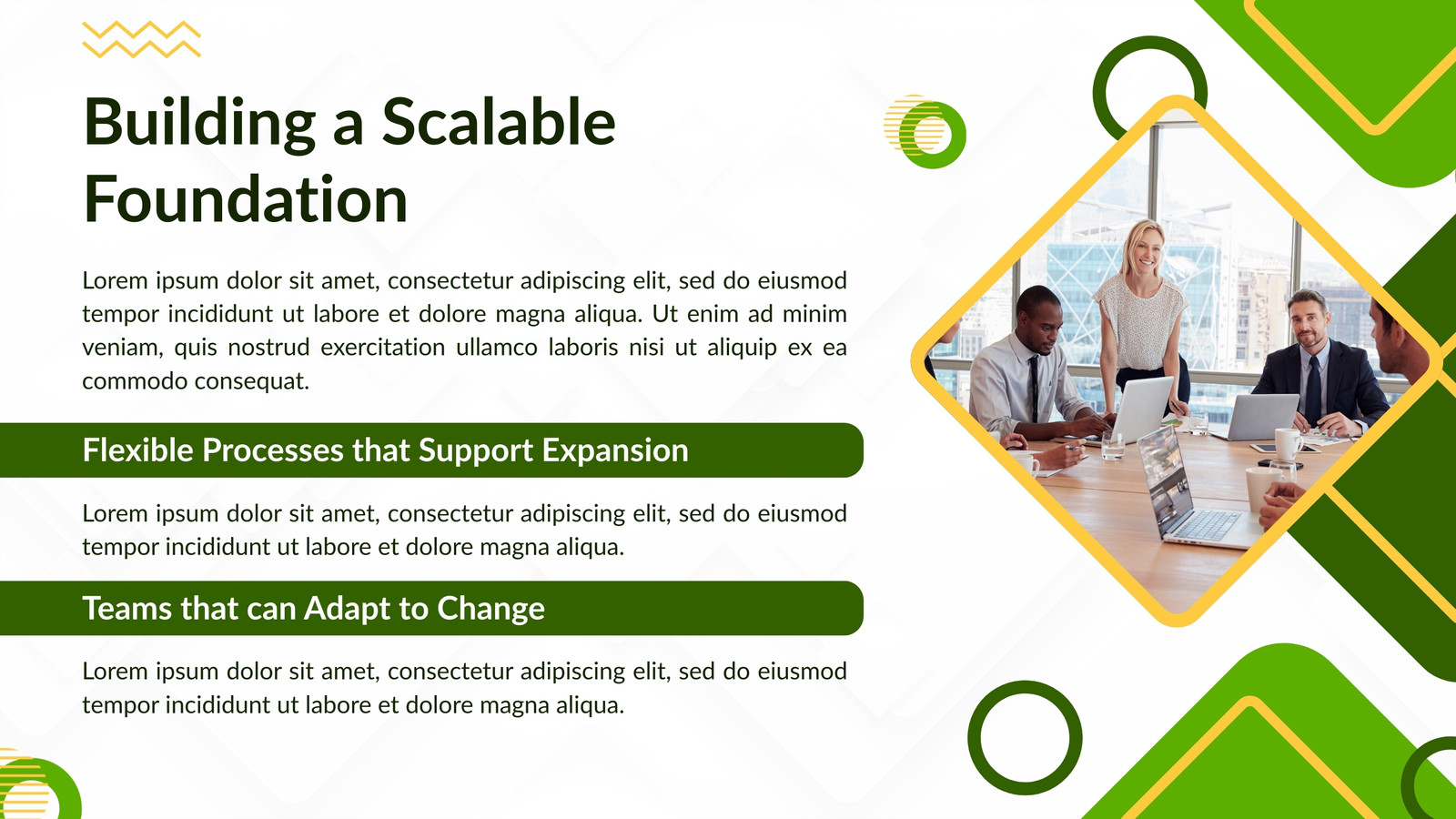 Building a Scalable Foundation

Lorem ipsum dolor sit amet, consectetur adipiscing elit, sed do eiusmod tempor incididunt ut labore et dolore magna aliqua. Ut enim ad minim veniam, quis nostrud exercitation ullamco laboris nisi ut aliquip ex ea commodo consequat.

Flexible Processes that Support Expansion

Lorem ipsum dolor sit amet, consectetur adipiscing elit, sed do eiusmod tempor incididunt ut labore et dolore magna aliqua.

Teams that can Adapt to Change

Lorem ipsum dolor sit amet, consectetur adipiscing elit, sed do eiusmod tempor incididunt ut labore et dolore magna aliqua.